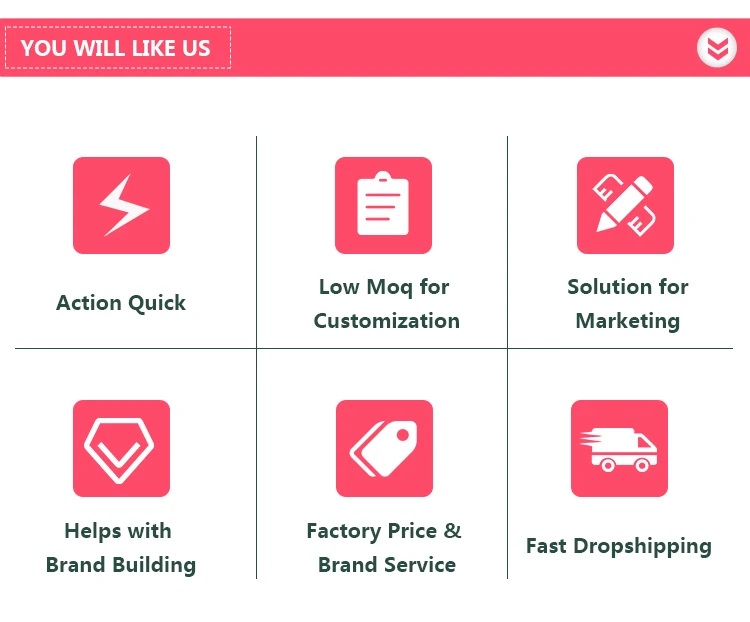 YOU WILL LIKE US

Action Quick

Low Moq for Customization

Solution for Marketing

Helps with Brand Building

Factory Price & Brand Service

Fast Dropshipping